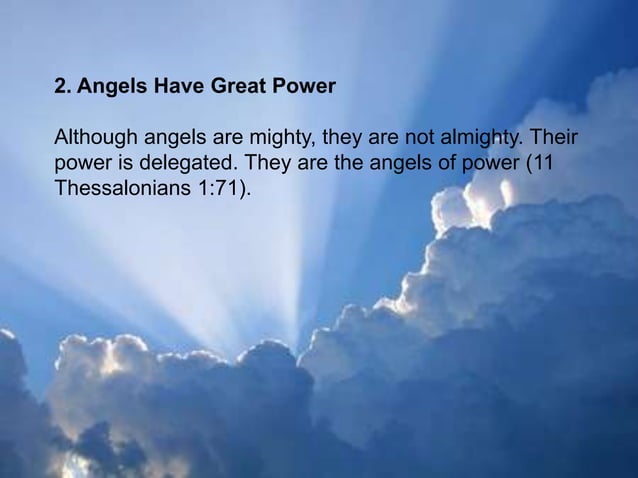 2. Angels Have Great Power

Although angels are mighty, they are not almighty. Their power is delegated. They are the angels of power (11 Thessalonians 1:71).